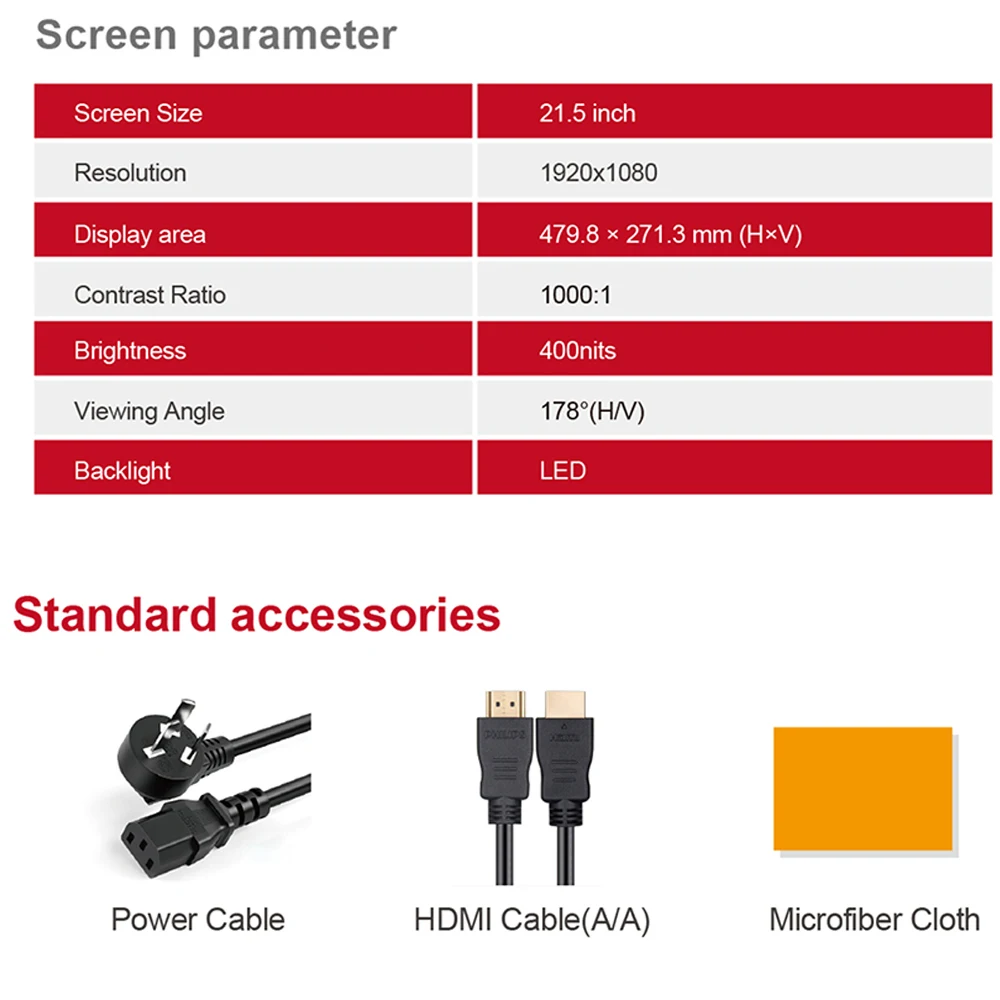 Screen parameter

| Screen Size | 21.5 inch |
|---|---|
| Resolution | 1920x1080 |
| Display area | 479.8 × 271.3 mm (H×V) |
| Contrast Ratio | 1000:1 |
| Brightness | 400nits |
| Viewing Angle | 178°(H/V) |
| Backlight | LED |

Standard accessories

Power Cable

HDMI Cable(A/A)

Microfiber Cloth